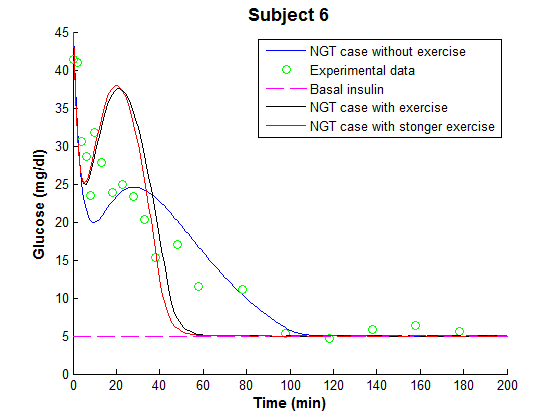 Subject 6

NGT case without exercise
Experimental data
Basal insulin
NGT case with exercise
NGT case with stonger exercise

Glucose (mg/dl)

45
40
35
30
25
20
15
10
5
0

0 20 40 60 80 100 120 140 160 180 200

Time (min)